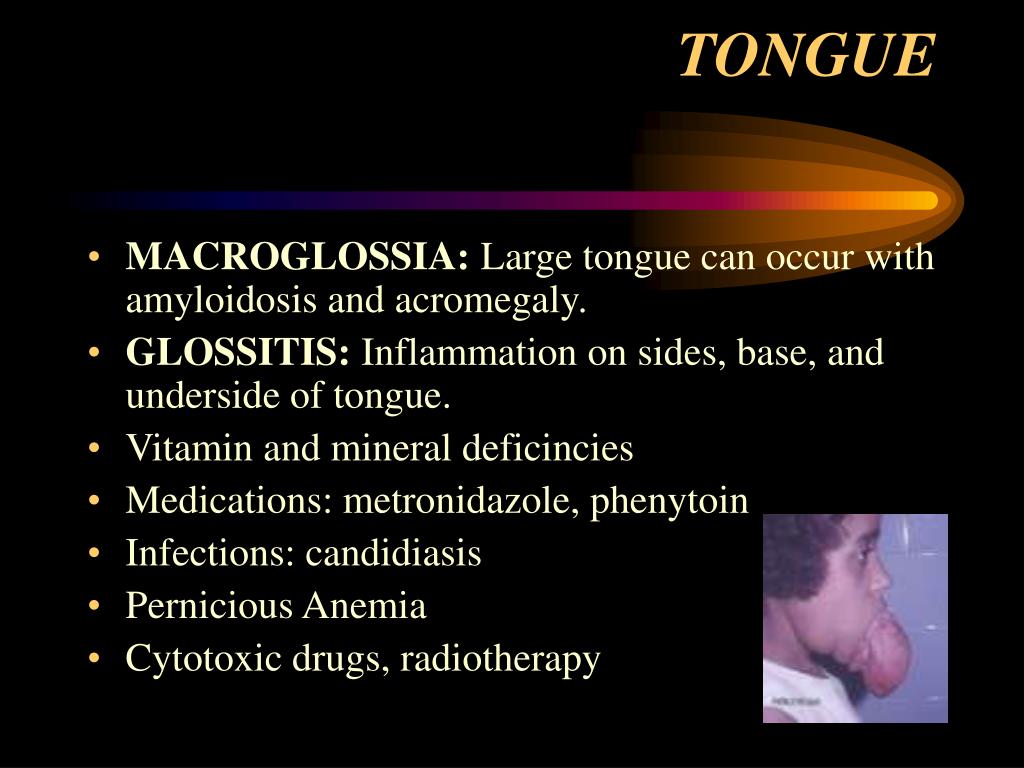 TONGUE

• MACROGLOSSIA: Large tongue can occur with amyloidosis and acromegaly.
• GLOSSITIS: Inflammation on sides, base, and underside of tongue.
• Vitamin and mineral deficincies
• Medications: metronidazole, phenytoin
• Infections: candidiasis
• Pernicious Anemia
• Cytotoxic drugs, radiotherapy